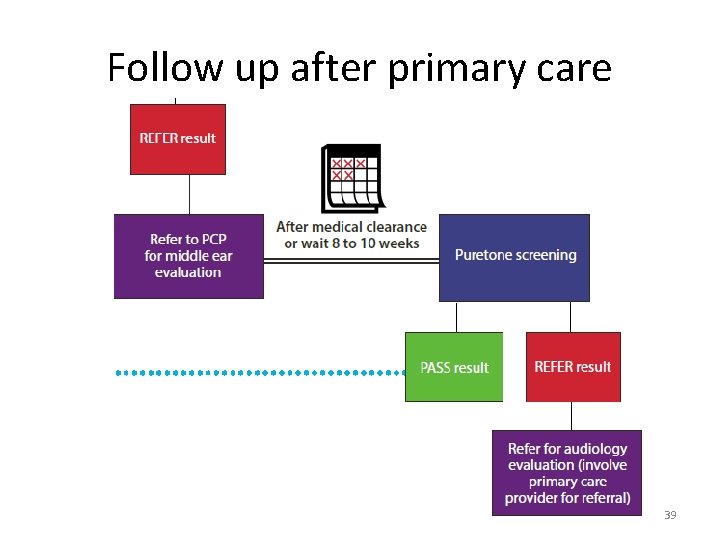 Follow up after primary care

REFER result

Refer to PCP for middle ear evaluation

After medical clearance or wait 8 to 10 weeks

Puretone screening

PASS result

REFER result

Refer for audiology evaluation (involve primary care provider for referral)

39